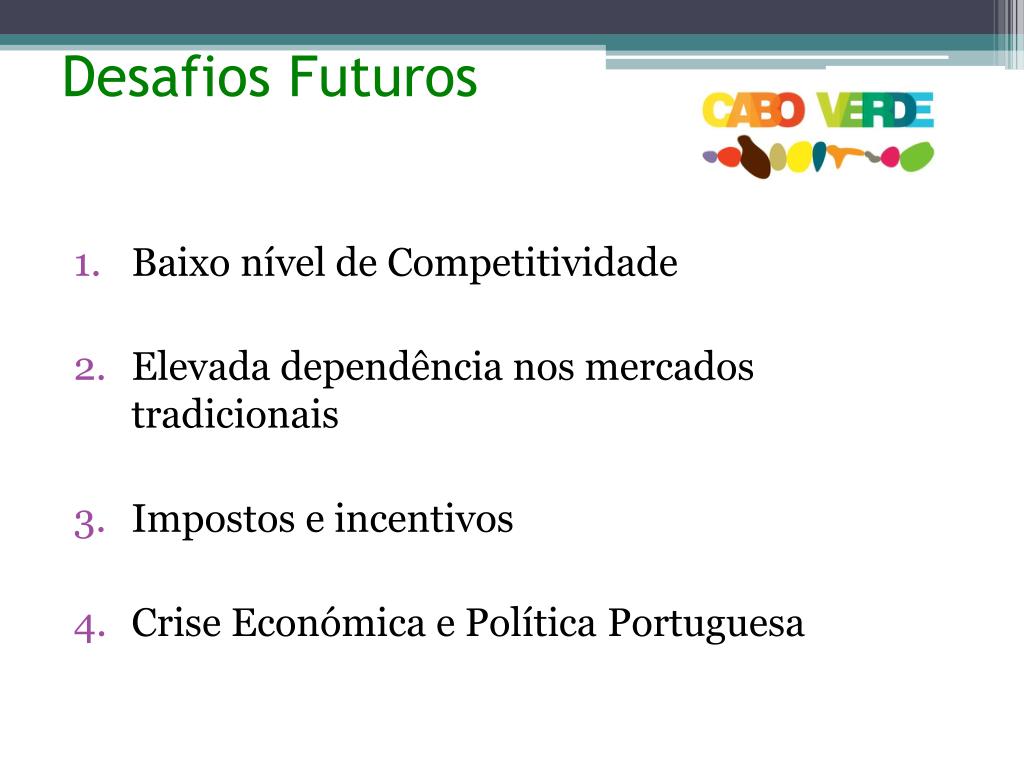 Desafios Futuros

CABO VERDE

1. Baixo nível de Competitividade

2. Elevada dependência nos mercados tradicionais

3. Impostos e incentivos

4. Crise Económica e Política Portuguesa